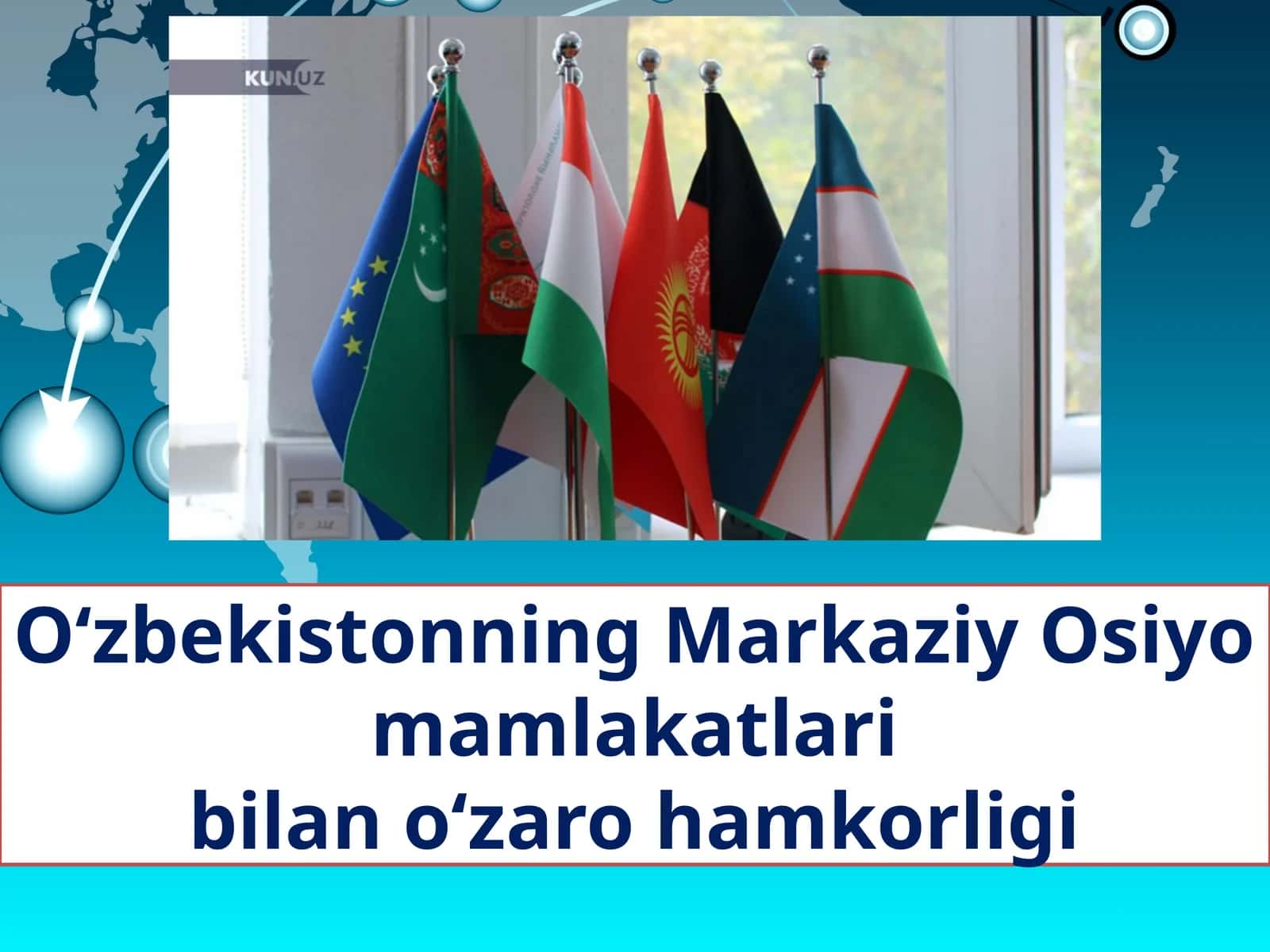 KUN.UZ

O‘zbekistonning Markaziy Osiyo mamlakatlari bilan o‘zaro hamkorligi